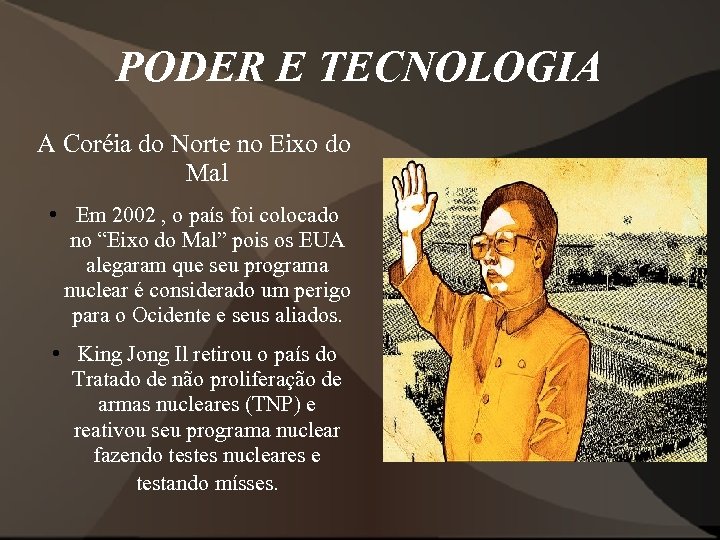 PODER E TECNOLOGIA

A Coréia do Norte no Eixo do Mal

• Em 2002 , o país foi colocado no “Eixo do Mal” pois os EUA alegaram que seu programa nuclear é considerado um perigo para o Ocidente e seus aliados.

• King Jong Il retirou o país do Tratado de não proliferação de armas nucleares (TNP) e reativou seu programa nuclear fazendo testes nucleares e testando mísses.